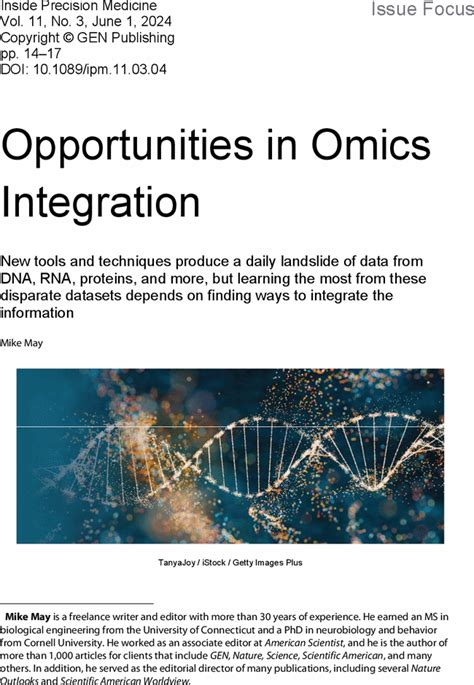 Inside Precision Medicine
Vol. 11, No. 3, June 1, 2024
Copyright © GEN Publishing
pp. 14–17
DOI: 10.1089/ipm.11.03.04

Issue Focus

Opportunities in Omics Integration

New tools and techniques produce a daily landslide of data from DNA, RNA, proteins, and more, but learning the most from these disparate datasets depends on finding ways to integrate the information

Mike May

TanyaJoy / iStock / Getty Images Plus

Mike May is a freelance writer and editor with more than 30 years of experience. He earned an MS in biological engineering from the University of Connecticut and a PhD in neurobiology and behavior from Cornell University. He worked as an associate editor at American Scientist, and he is the author of more than 1,000 articles for clients that include GEN, Nature, Science, Scientific American, and many others. In addition, he served as the editorial director of many publications, including several Nature Outlooks and Scientific American Worldview.